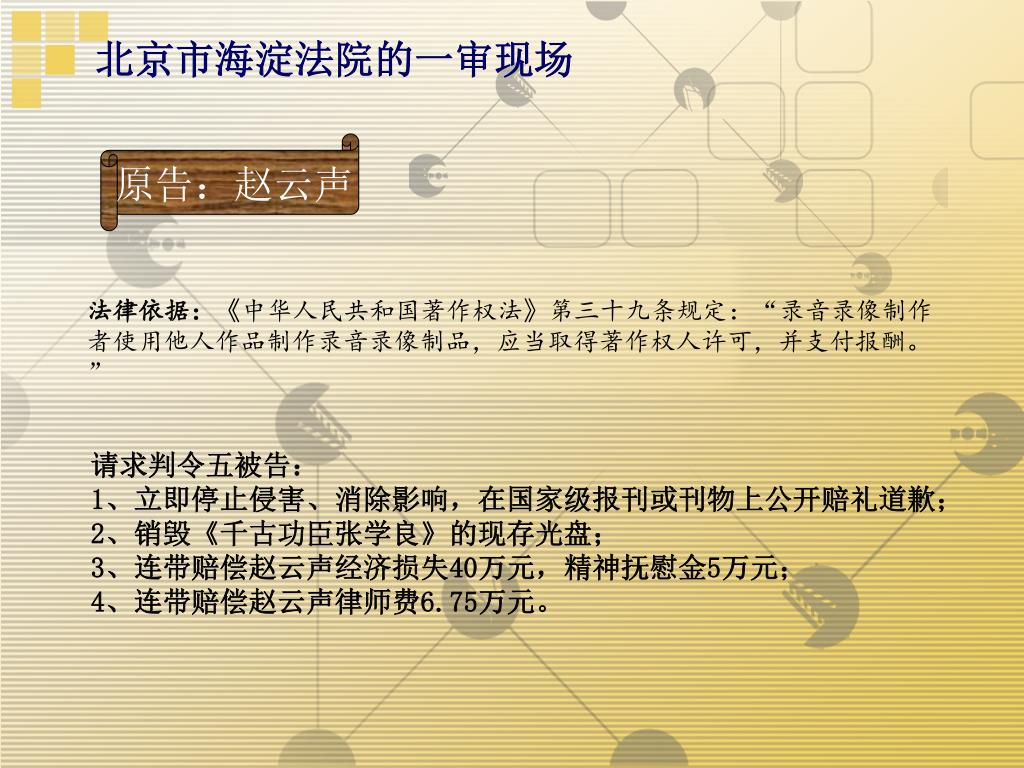 北京市海淀法院的一审现场

原告：赵云声

法律依据：《中华人民共和国著作权法》第三十九条规定：“录音录像制作者使用他人作品制作录音录像制品，应当取得著作权人许可，并支付报酬。”

请求判令五被告：
1、立即停止侵害、消除影响，在国家级报刊或刊物上公开赔礼道歉；
2、销毁《千古功臣张学良》的现存光盘；
3、连带赔偿赵云声经济损失40万元，精神抚慰金5万元；
4、连带赔偿赵云声律师费6.75万元。